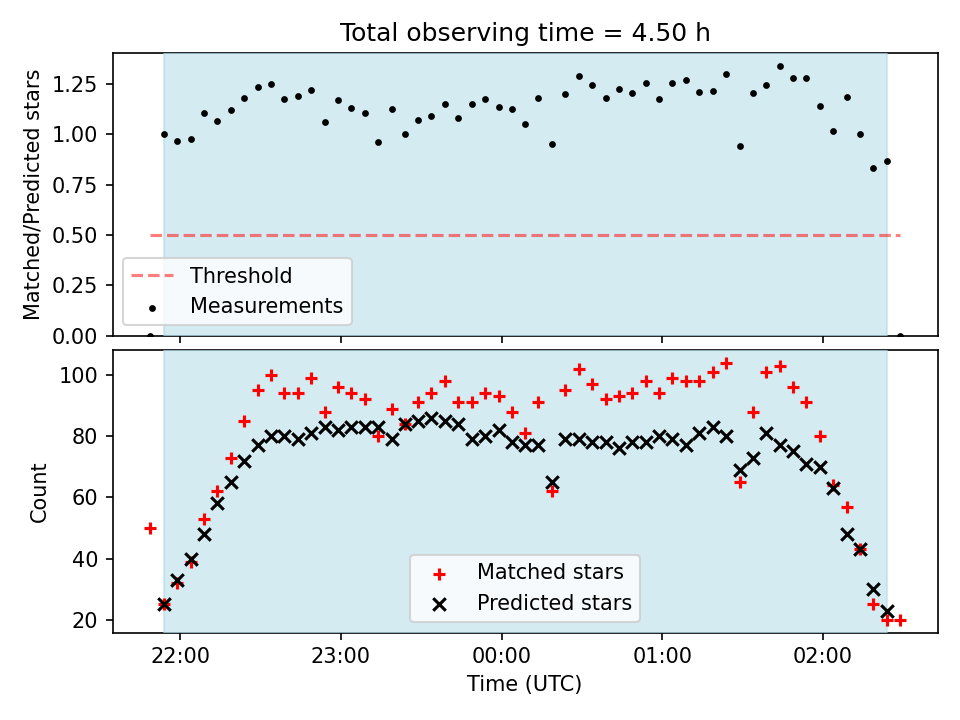 Total observing time = 4.50 h

Matched/Predicted stars

1.25
1.00
0.75
0.50
0.25
0.00

Threshold
Measurements

Count

100
80
60
40
20

Matched stars
Predicted stars

22:00
23:00
00:00
01:00
02:00

Time (UTC)